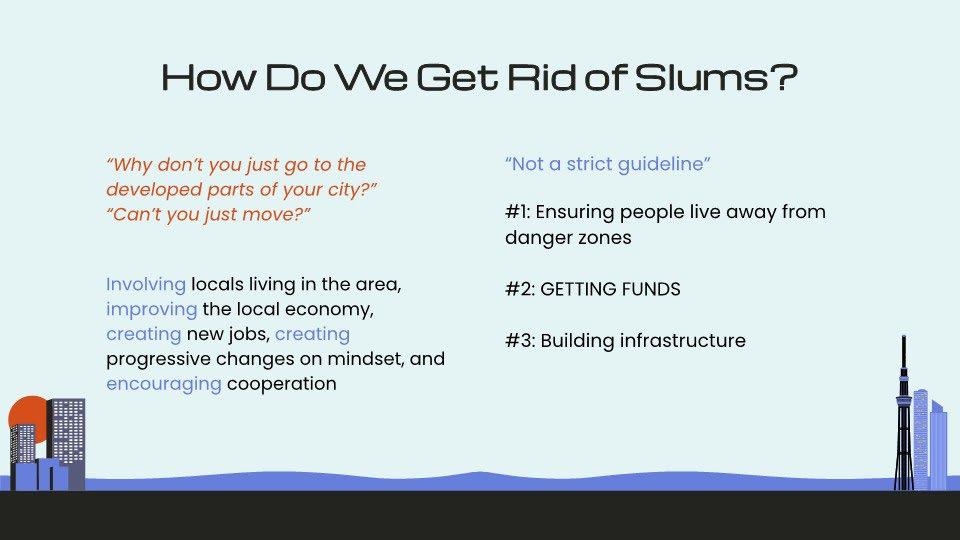 How Do We Get Rid of Slums?

"Why don't you just go to the developed parts of your city?"
"Can't you just move?"

Involving locals living in the area, improving the local economy, creating new jobs, creating progressive changes on mindset, and encouraging cooperation

"Not a strict guideline"

#1: Ensuring people live away from danger zones

#2: GETTING FUNDS

#3: Building infrastructure